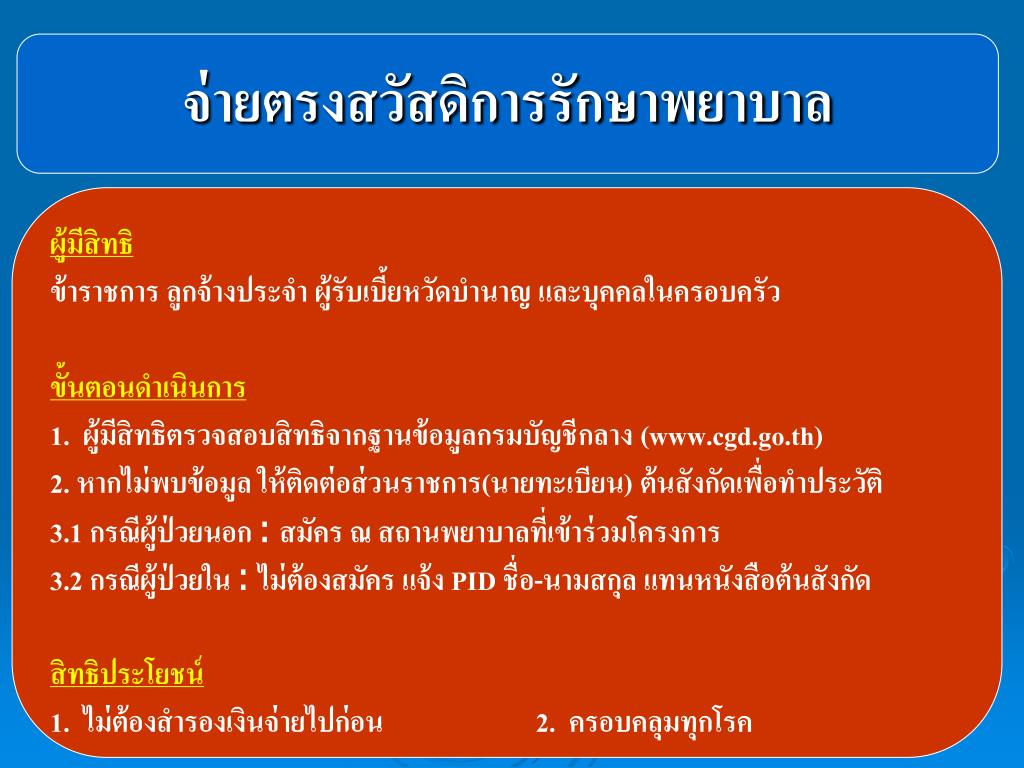 จ่ายตรงสวัสดิการรักษาพยาบาล

ผู้มีสิทธิ
ข้าราชการ ลูกจ้างประจำ ผู้รับเบี้ยหวัดบำนาญ และบุคคลในครอบครัว

ขั้นตอนดำเนินการ
1. ผู้มีสิทธิตรวจสอบสิทธิจากฐานข้อมูลกรมบัญชีกลาง (www.cgd.go.th)
2. หากไม่พบข้อมูล ให้ติดต่อส่วนราชการ(นายทะเบียน) ต้นสังกัดเพื่อทำประวัติ
3.1 กรณีผู้ป่วยนอก : สมัคร ณ สถานพยาบาลที่เข้าร่วมโครงการ
3.2 กรณีผู้ป่วยใน : ไม่ต้องสมัคร แจ้ง PID ชื่อ-นามสกุล แทนหนังสือต้นสังกัด

สิทธิประโยชน์
1. ไม่ต้องสำรองเงินจ่ายไปก่อน
2. ครอบคลุมทุกโรค